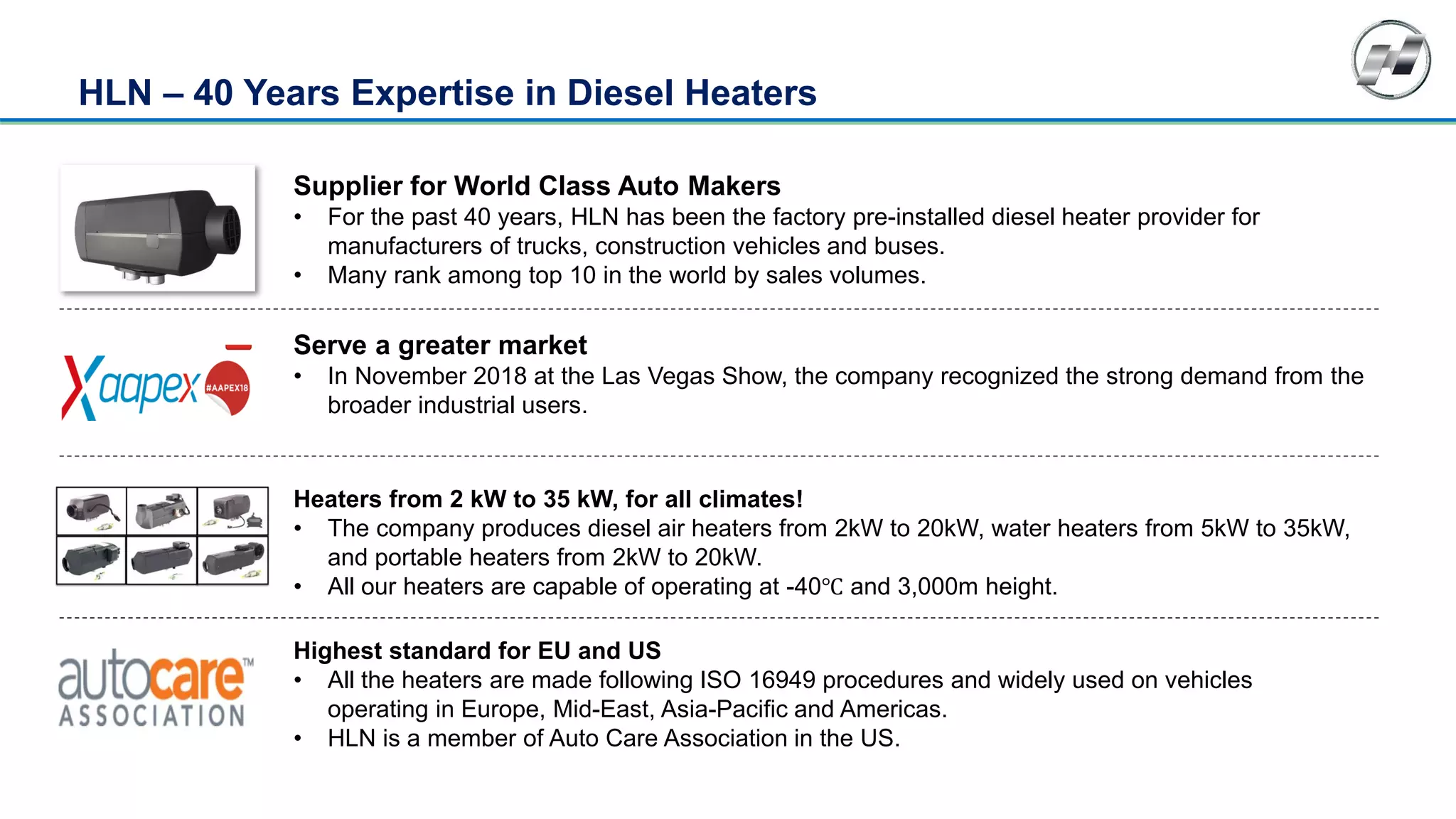 HLN – 40 Years Expertise in Diesel Heaters

Supplier for World Class Auto Makers
• For the past 40 years, HLN has been the factory pre-installed diesel heater provider for manufacturers of trucks, construction vehicles and buses.
• Many rank among top 10 in the world by sales volumes.

aapex #AAPEX18

Serve a greater market
• In November 2018 at the Las Vegas Show, the company recognized the strong demand from the broader industrial users.

Heaters from 2 kW to 35 kW, for all climates!
• The company produces diesel air heaters from 2kW to 20kW, water heaters from 5kW to 35kW, and portable heaters from 2kW to 20kW.
• All our heaters are capable of operating at -40℃ and 3,000m height.

autocare™ ASSOCIATION

Highest standard for EU and US
• All the heaters are made following ISO 16949 procedures and widely used on vehicles operating in Europe, Mid-East, Asia-Pacific and Americas.
• HLN is a member of Auto Care Association in the US.